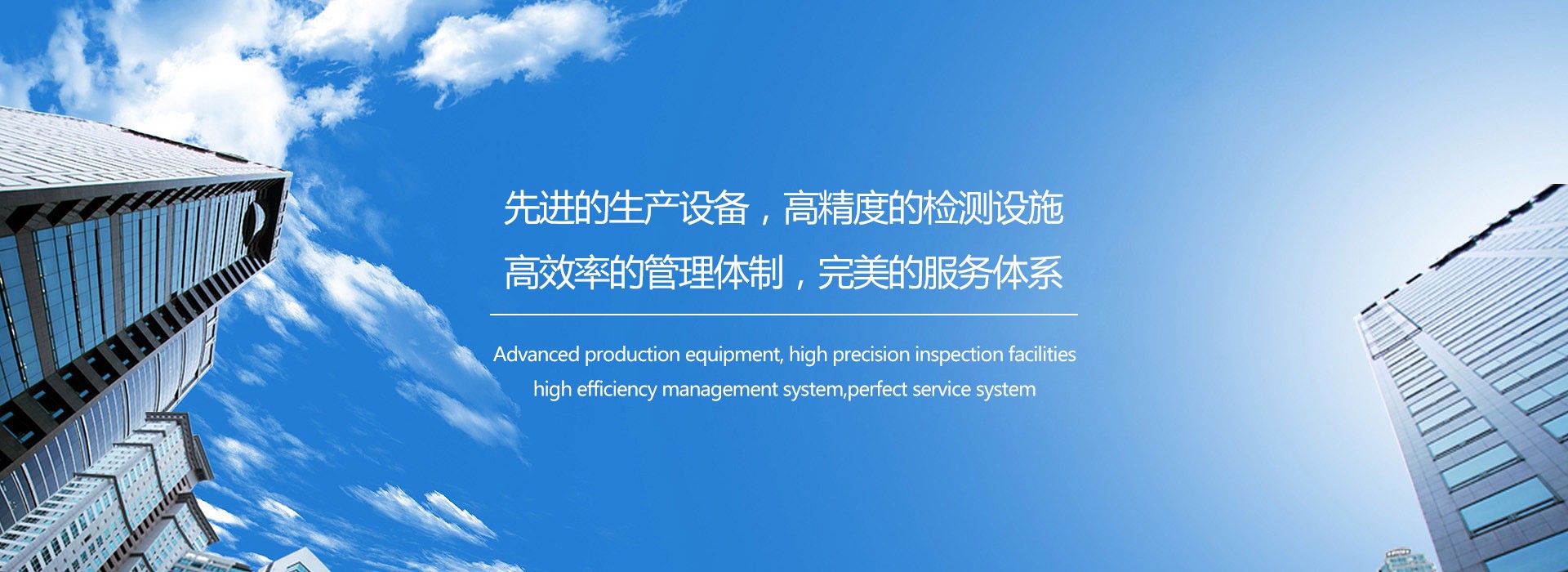 先进的生产设备，高精度的检测设施
高效率的管理体制，完美的服务体系

Advanced production equipment, high precision inspection facilities
high efficiency management system,perfect service system